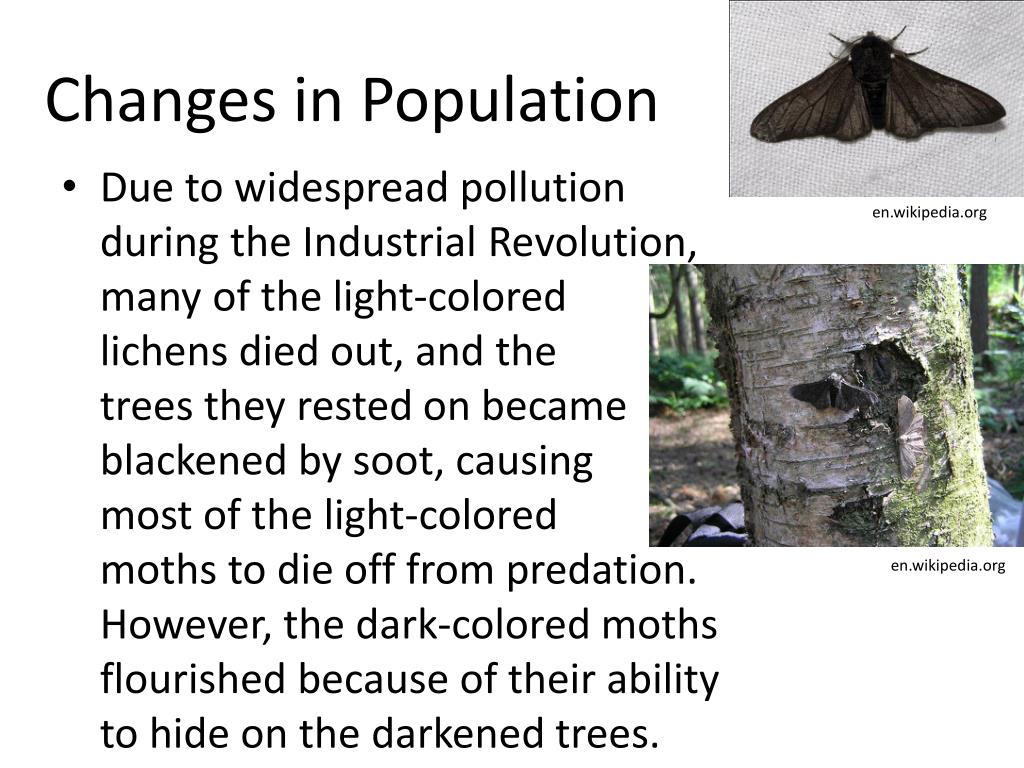 Changes in Population

• Due to widespread pollution during the Industrial Revolution, many of the light-colored lichens died out, and the trees they rested on became blackened by soot, causing most of the light-colored moths to die off from predation. However, the dark-colored moths flourished because of their ability to hide on the darkened trees.

en.wikipedia.org

en.wikipedia.org